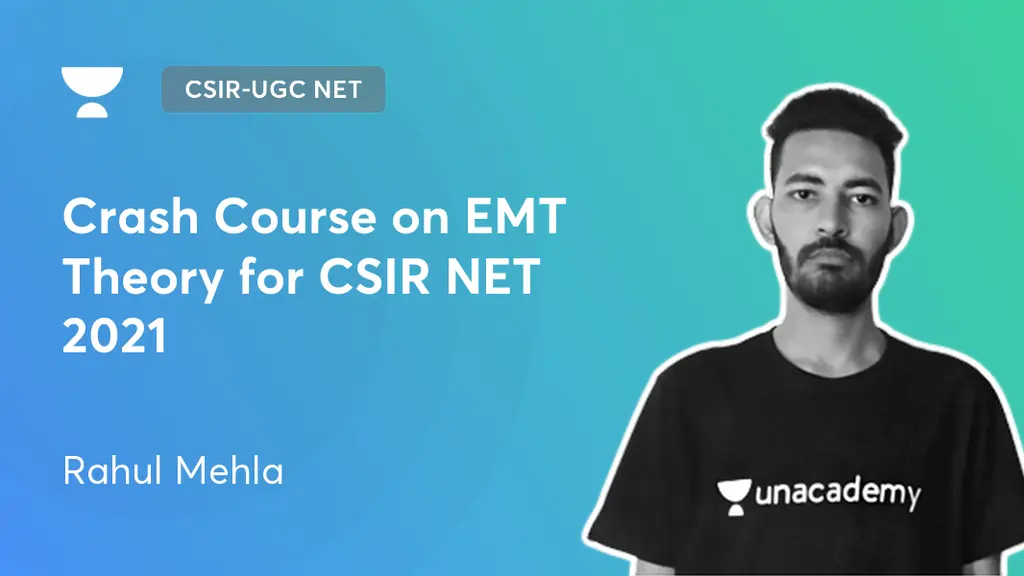 CSIR-UGC NET

Crash Course on EMT Theory for CSIR NET 2021

Rahul Mehla

unacademy